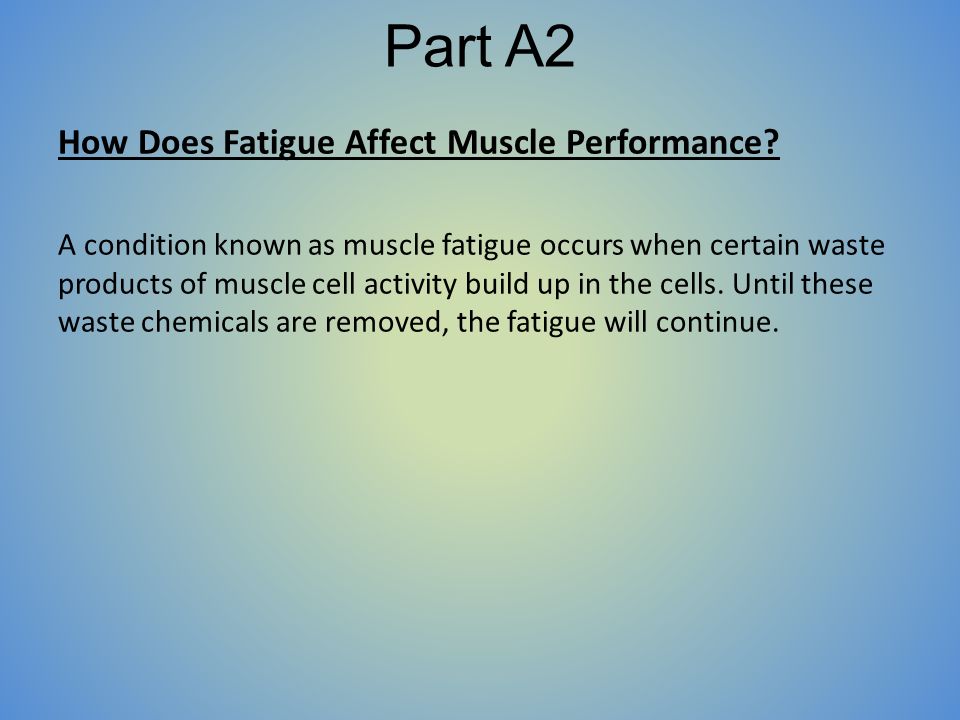 Part A2

How Does Fatigue Affect Muscle Performance?

A condition known as muscle fatigue occurs when certain waste products of muscle cell activity build up in the cells. Until these waste chemicals are removed, the fatigue will continue.